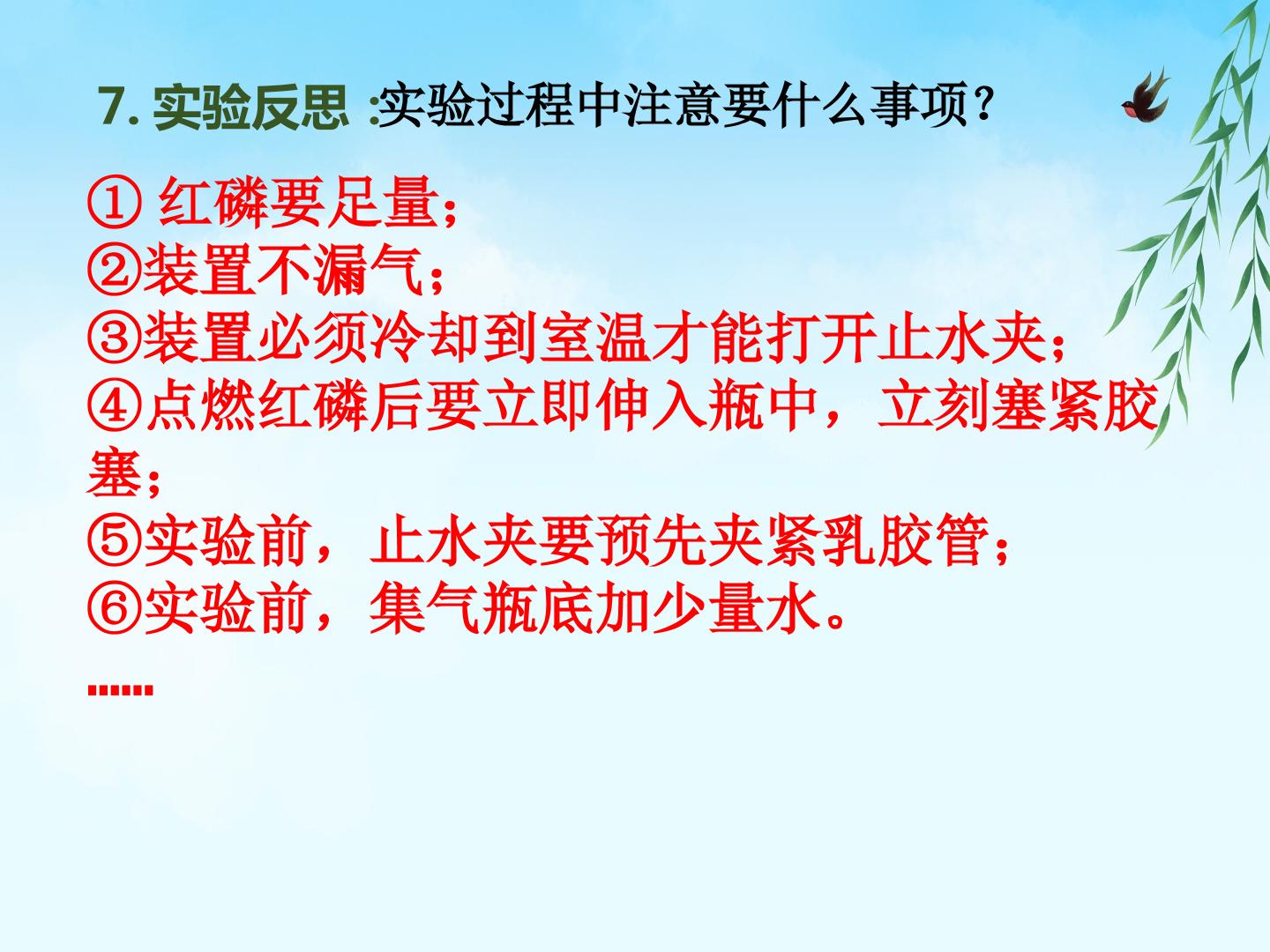 7. 实验反思 :实验过程中注意要什么事项？

① 红磷要足量；
②装置不漏气；
③装置必须冷却到室温才能打开止水夹；
④点燃红磷后要立即伸入瓶中，立刻塞紧胶塞；
⑤实验前，止水夹要预先夹紧乳胶管；
⑥实验前，集气瓶底加少量水。

……